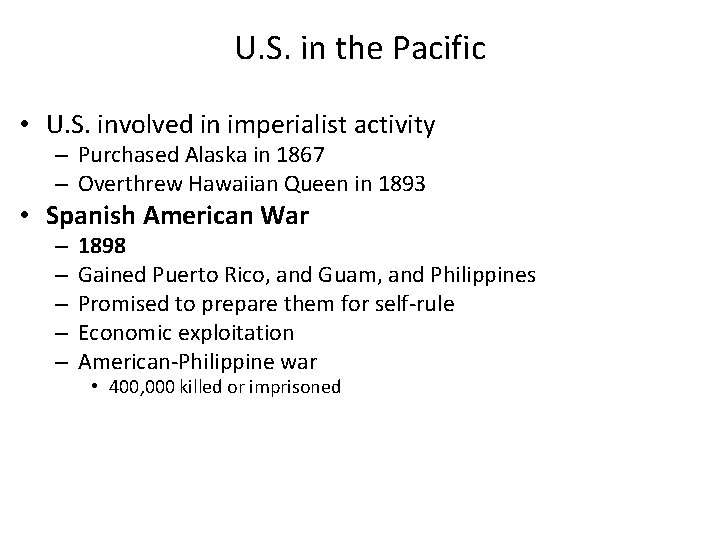 U.S. in the Pacific

• U.S. involved in imperialist activity
– Purchased Alaska in 1867
– Overthrew Hawaiian Queen in 1893

• Spanish American War
– 1898
– Gained Puerto Rico, and Guam, and Philippines
– Promised to prepare them for self-rule
– Economic exploitation
– American-Philippine war
• 400,000 killed or imprisoned